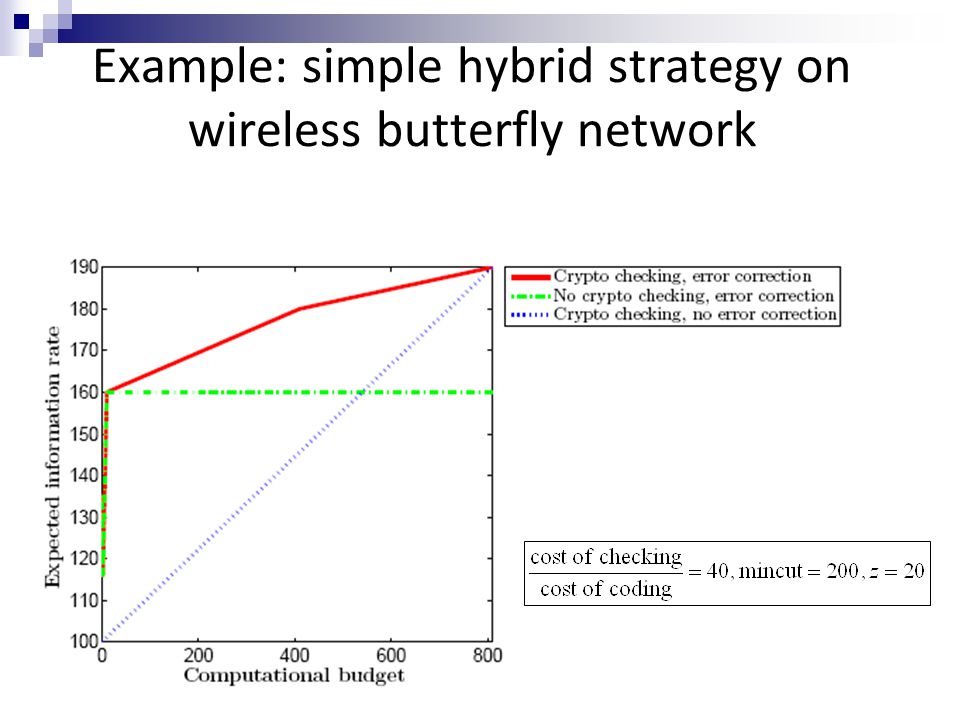 Example: simple hybrid strategy on wireless butterfly network

190
180
170
160
150
140
130
120
110
100

Expected information rate

0
200
400
600
800

Computational budget

Crypto checking, error correction
No crypto checking, error correction
Crypto checking, no error correction

$\frac{\text{cost of checking}}{\text{cost of coding}} = 40, \text{mincut} = 200, z = 20$